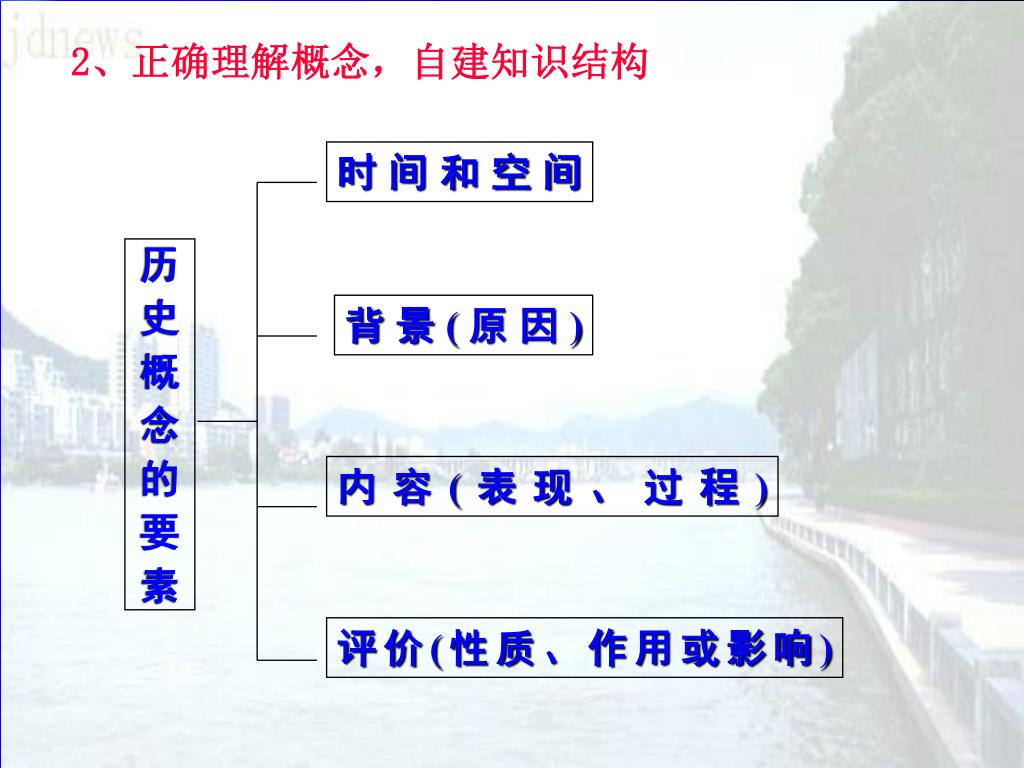 jdnews

2、正确理解概念，自建知识结构

历史概念的要素

时间和空间

背景(原因)

内容(表现、过程)

评价(性质、作用或影响)